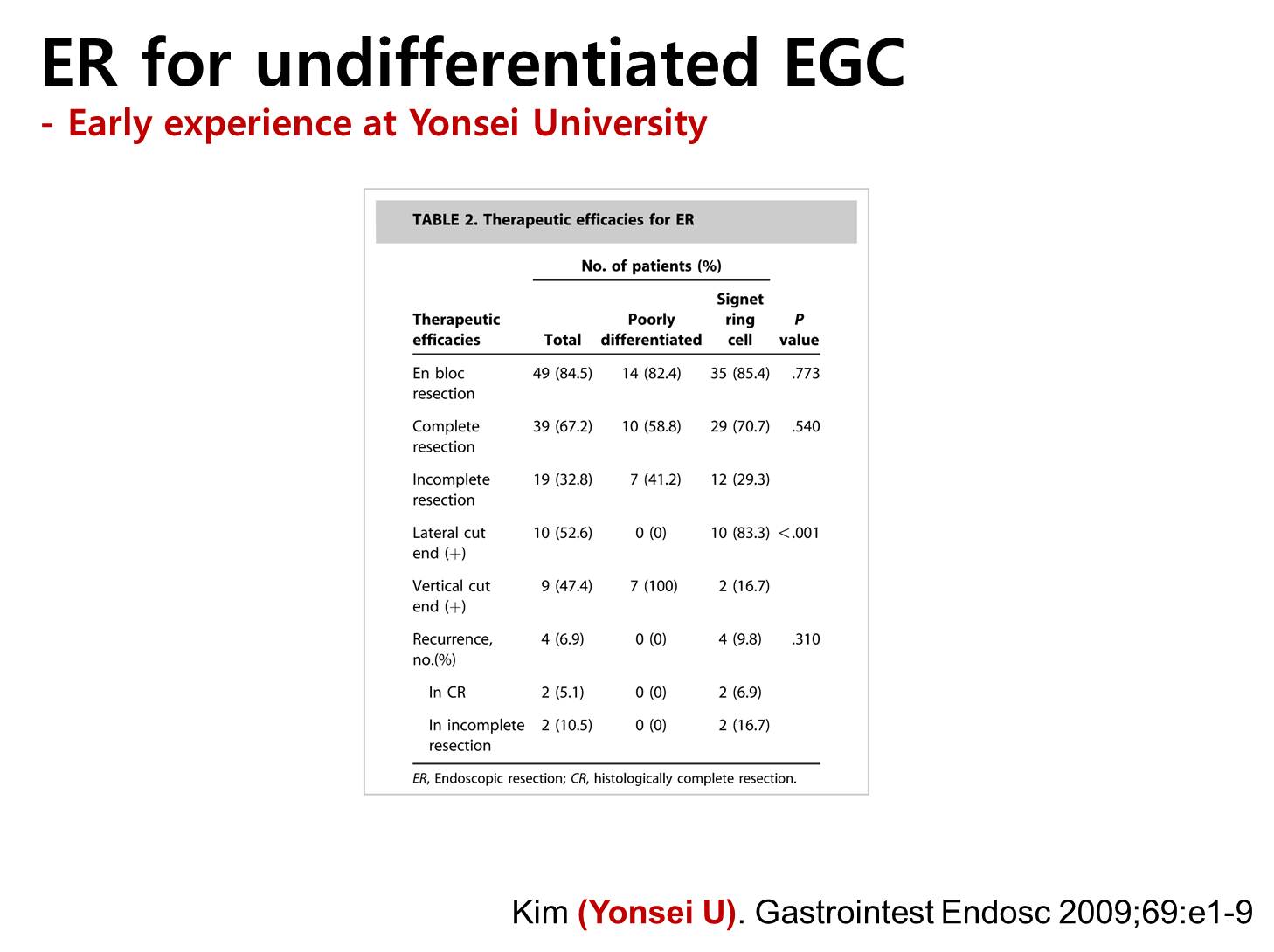 ER for undifferentiated EGC
- Early experience at Yonsei University

TABLE 2. Therapeutic efficacies for ER

No. of patients (%)

| Therapeutic efficacies | Total | Poorly differentiated | Signet ring cell | P value |
|---|---|---|---|---|
| En bloc resection | 49 (84.5) | 14 (82.4) | 35 (85.4) | .773 |
| Complete resection | 39 (67.2) | 10 (58.8) | 29 (70.7) | .540 |
| Incomplete resection | 19 (32.8) | 7 (41.2) | 12 (29.3) | |
| Lateral cut end (+) | 10 (52.6) | 0 (0) | 10 (83.3) | <.001 |
| Vertical cut end (+) | 9 (47.4) | 7 (100) | 2 (16.7) | |
| Recurrence, no.(%) | 4 (6.9) | 0 (0) | 4 (9.8) | .310 |
| In CR | 2 (5.1) | 0 (0) | 2 (6.9) | |
| In incomplete resection | 2 (10.5) | 0 (0) | 2 (16.7) | |

ER, Endoscopic resection; CR, histologically complete resection.

Kim (Yonsei U). Gastrointest Endosc 2009;69:e1-9